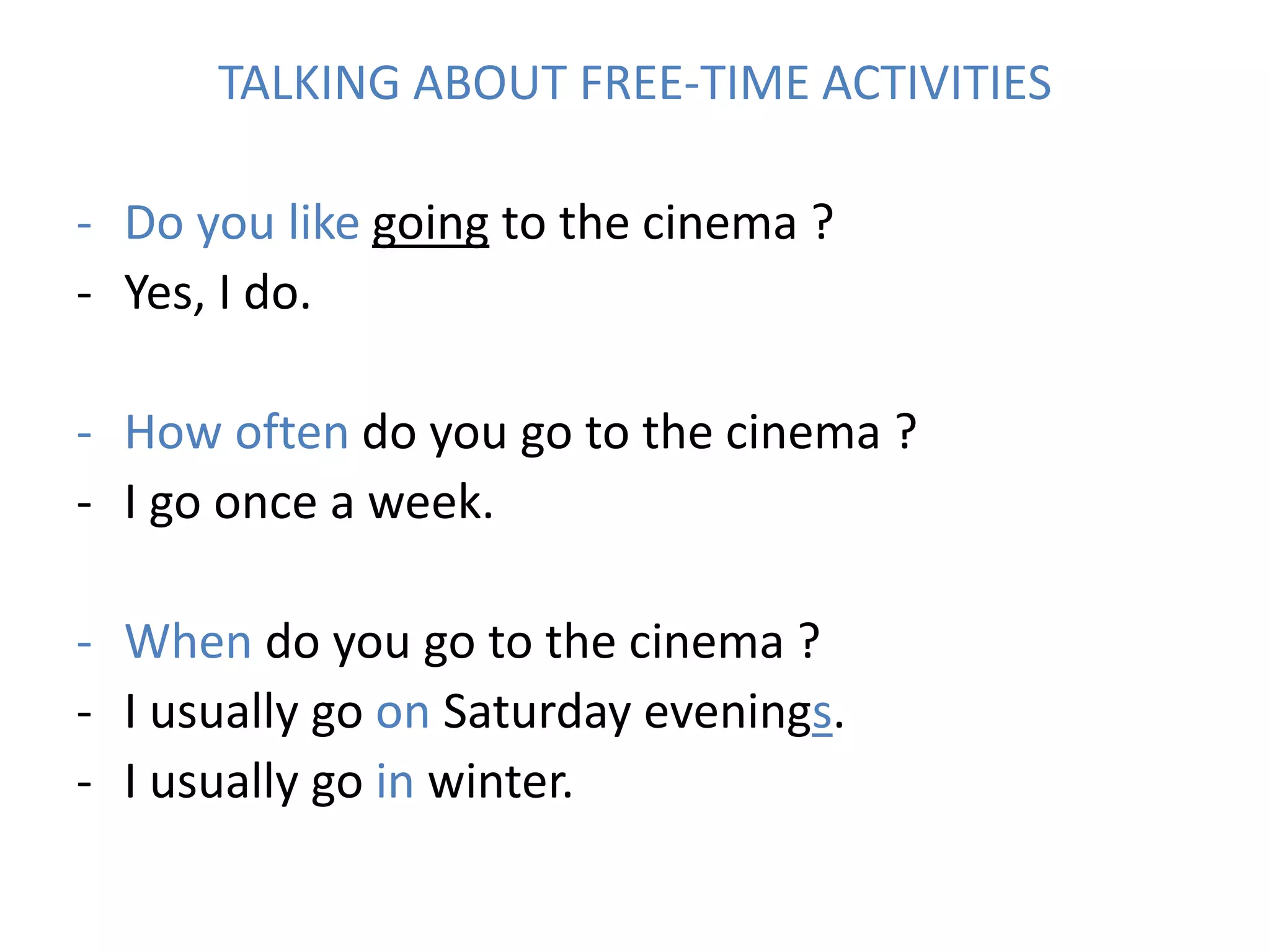 TALKING ABOUT FREE-TIME ACTIVITIES

- Do you like going to the cinema ?
- Yes, I do.

- How often do you go to the cinema ?
- I go once a week.

- When do you go to the cinema ?
- I usually go on Saturday evenings.
- I usually go in winter.